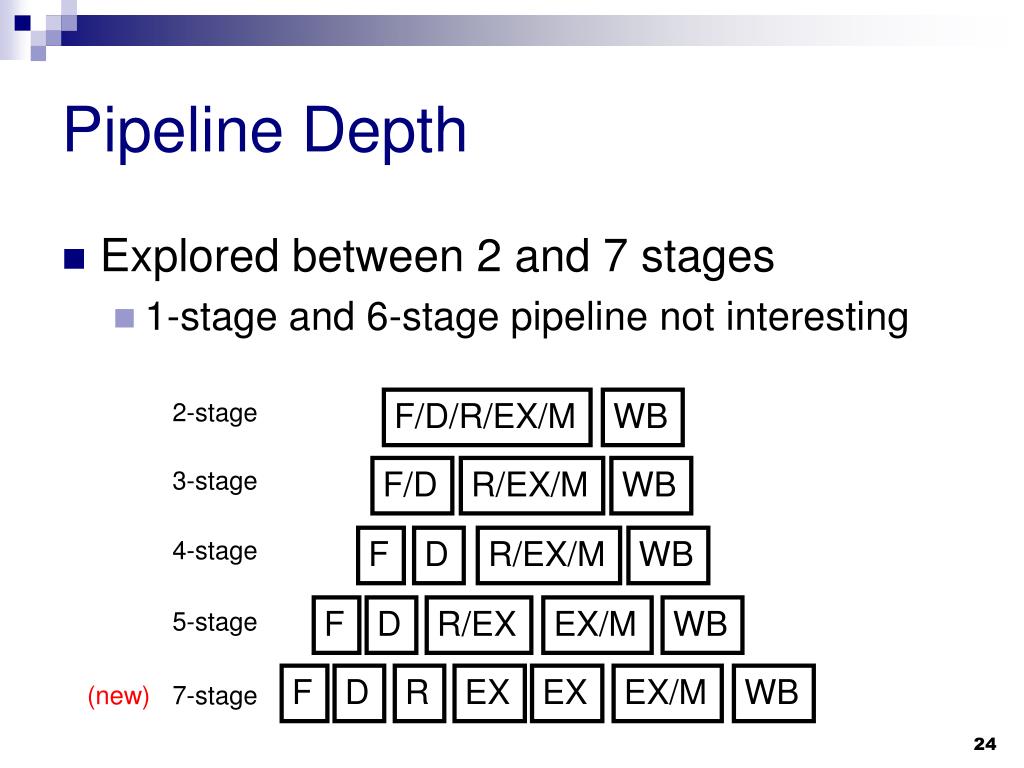 Pipeline Depth

Explored between 2 and 7 stages

1-stage and 6-stage pipeline not interesting

2-stage F/D/R/EX/M WB

3-stage F/D R/EX/M WB

4-stage F D R/EX/M WB

5-stage F D R/EX EX/M WB

(new) 7-stage F D R EX EX EX/M WB

24